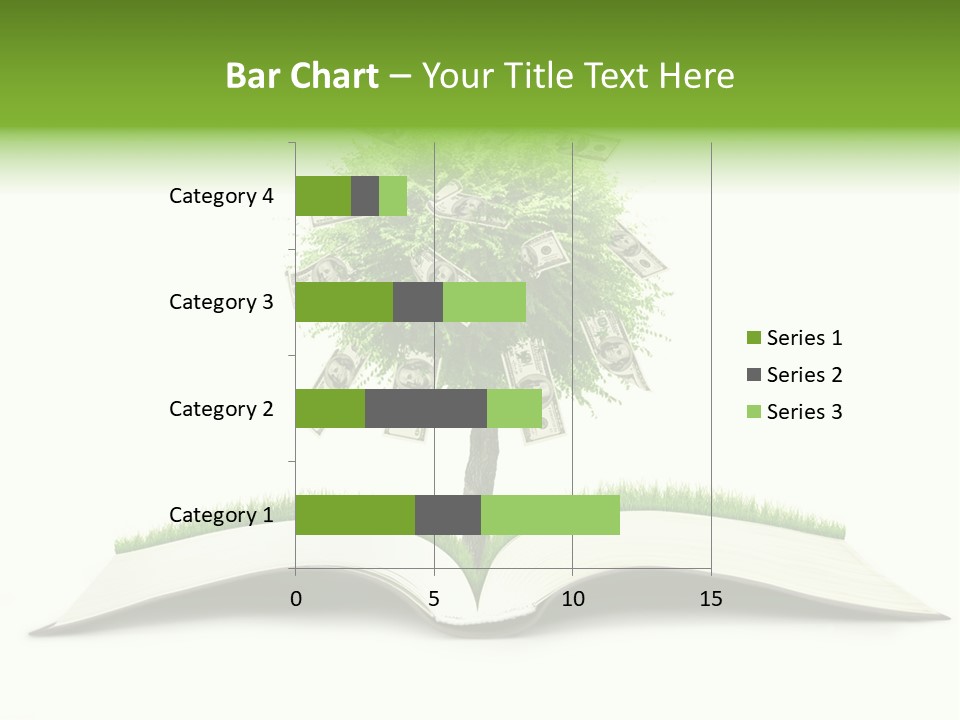 Bar Chart – Your Title Text Here

Category 4
Category 3
Category 2
Category 1

0
5
10
15

Series 1
Series 2
Series 3